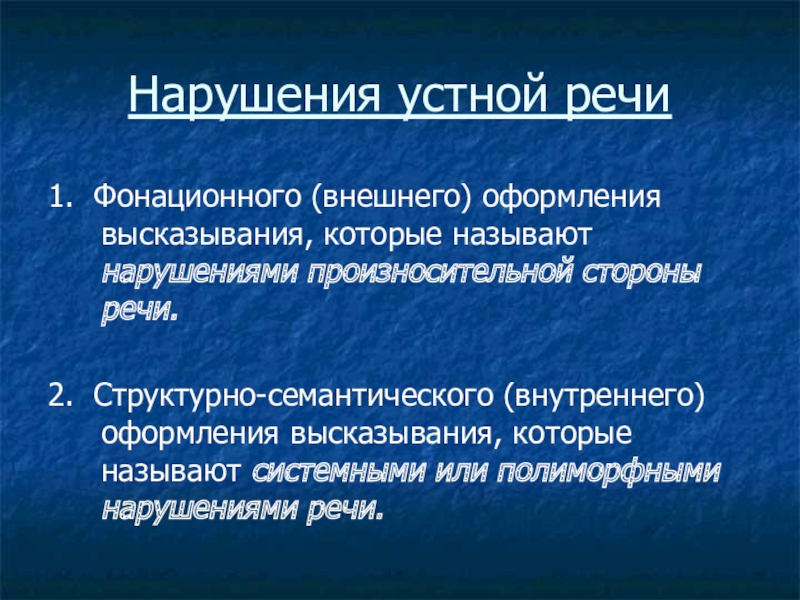 Нарушения устной речи

1. Фонационного (внешнего) оформления высказывания, которые называют нарушениями произносительной стороны речи.

2. Структурно-семантического (внутреннего) оформления высказывания, которые называют системными или полиморфными нарушениями речи.